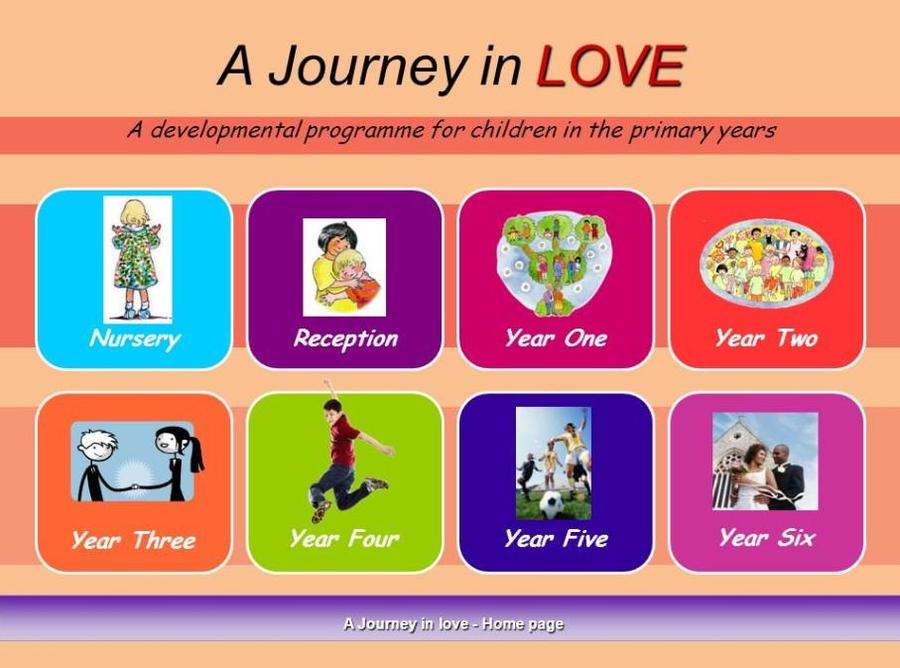 A Journey in LOVE

A developmental programme for children in the primary years

Nursery

Reception

Year One

Year Two

Year Three

Year Four

Year Five

Year Six

A Journey in love - Home page